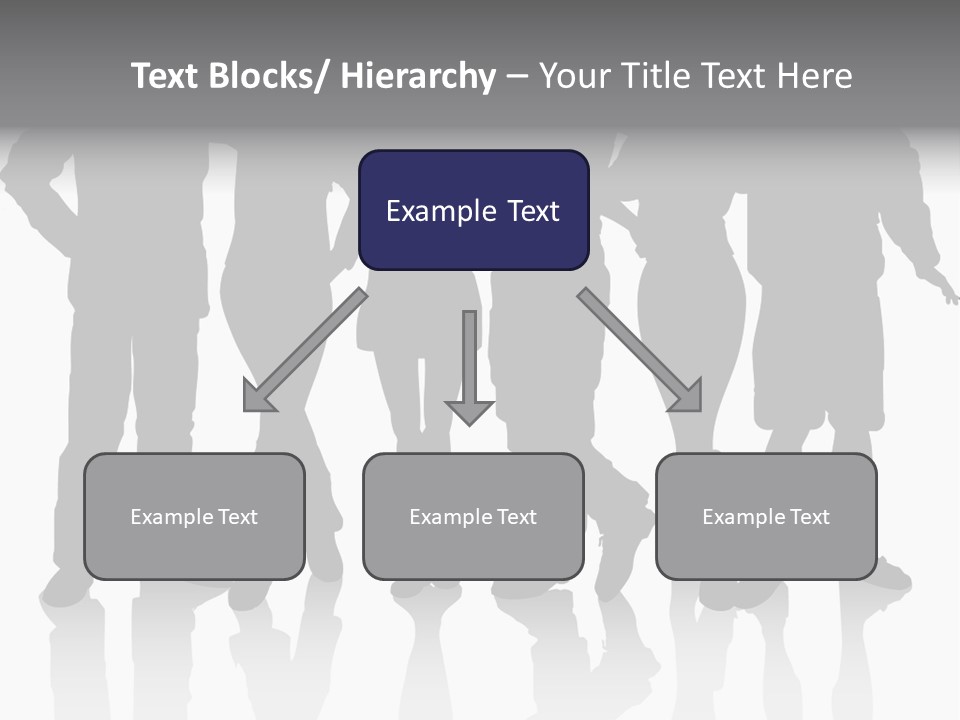 Text Blocks/ Hierarchy – Your Title Text Here

Example Text

Example Text

Example Text

Example Text